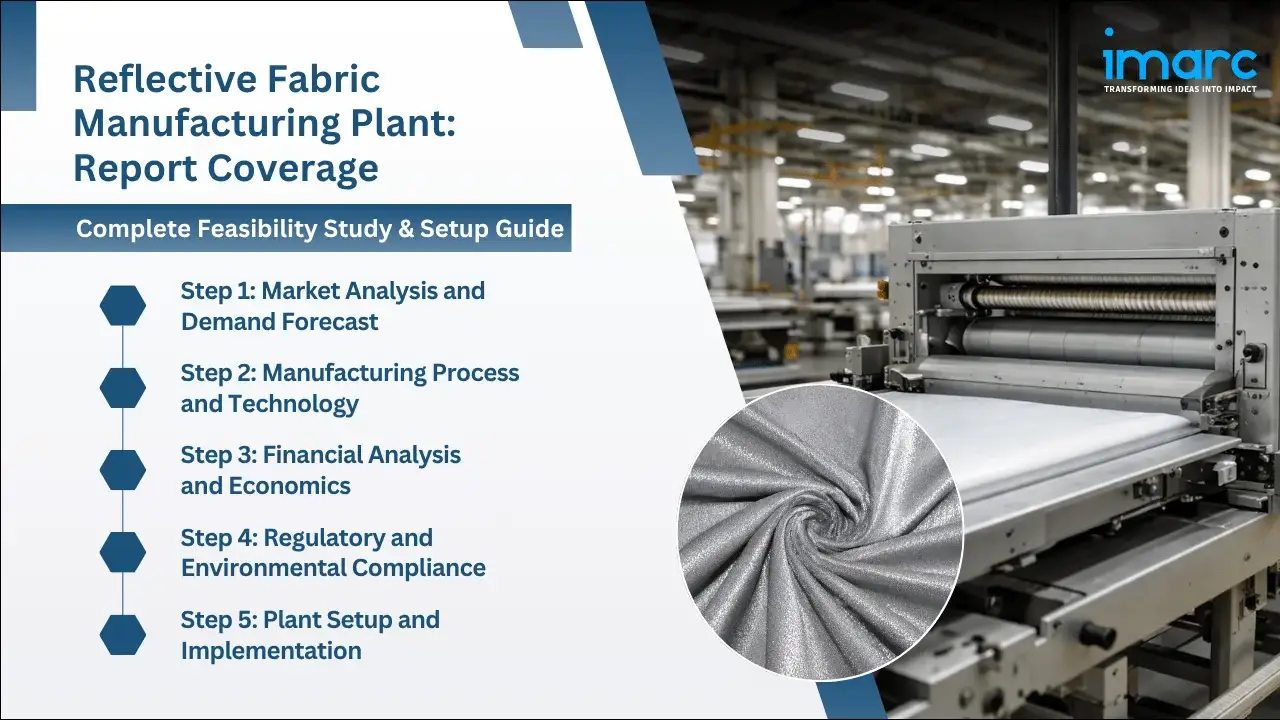 Reflective Fabric Manufacturing Plant: Report Coverage

Complete Feasibility Study & Setup Guide

Step 1: Market Analysis and Demand Forecast

Step 2: Manufacturing Process and Technology

Step 3: Financial Analysis and Economics

Step 4: Regulatory and Environmental Compliance

Step 5: Plant Setup and Implementation

imarc
TRANSFORMING IDEAS INTO IMPACT